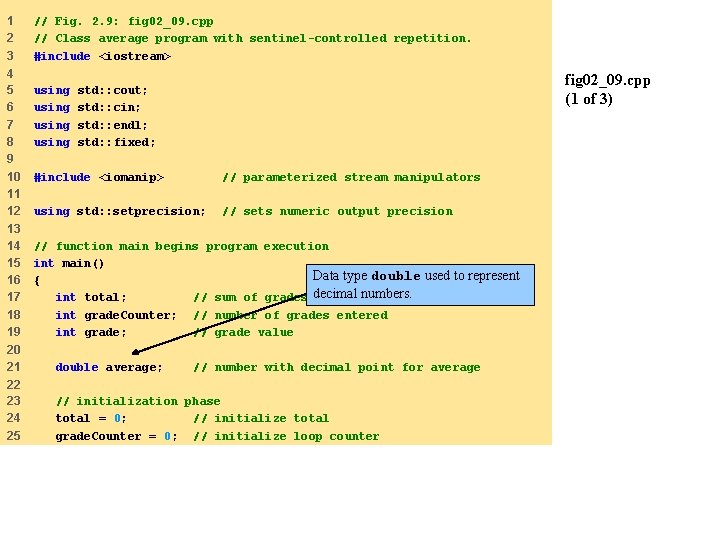 1 // Fig. 2.9: fig02_09.cpp
2 // Class average program with sentinel-controlled repetition.
3 #include <iostream>
4
5 using std::cout;
6 using std::cin;
7 using std::endl;
8 using std::fixed;
9
10 #include <iomanip>        // parameterized stream manipulators
11
12 using std::setprecision;  // sets numeric output precision
13
14 // function main begins program execution
15 int main()
16 {
17    int total;         // sum of grades
18    int gradeCounter;  // number of grades entered
19    int grade;         // grade value
20
21    double average;    // number with decimal point for average
22
23    // initialization phase
24    total = 0;         // initialize total
25    gradeCounter = 0;  // initialize loop counter

Data type double used to represent decimal numbers.

fig02_09.cpp
(1 of 3)